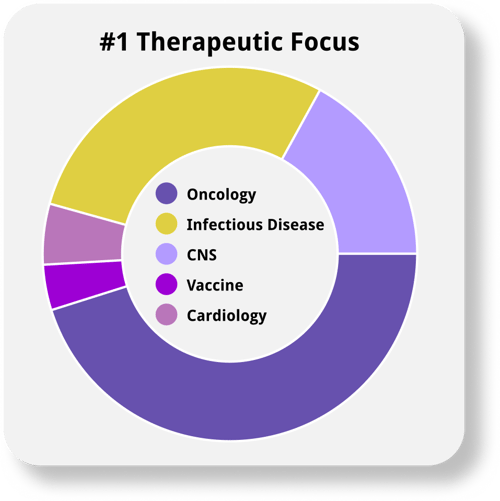 #1 Therapeutic Focus

Oncology
Infectious Disease
CNS
Vaccine
Cardiology